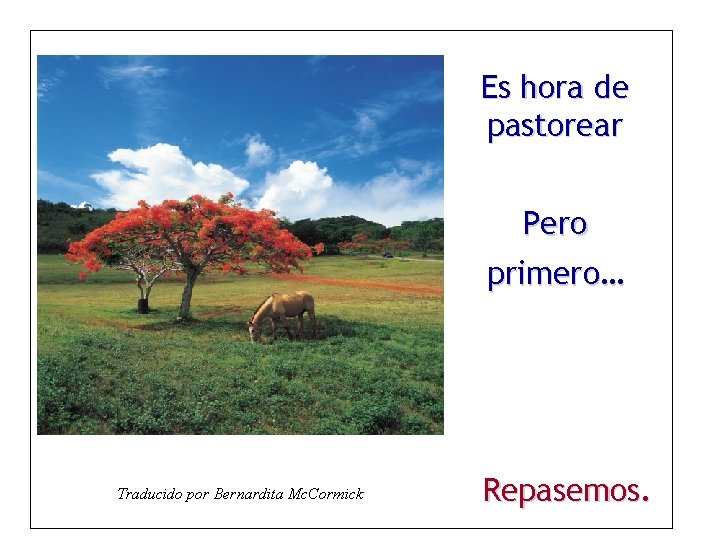 Es hora de pastorear

Pero primero...

Traducido por Bernardita McCormick

Repasemos.